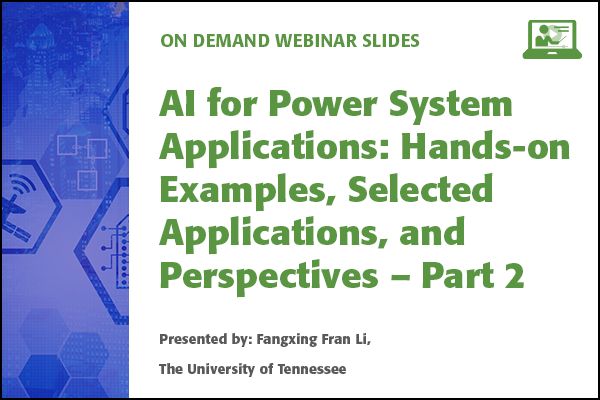 ON DEMAND WEBINAR SLIDES

AI for Power System Applications: Hands-on Examples, Selected Applications, and Perspectives – Part 2

Presented by: Fangxing Fran Li,

The University of Tennessee